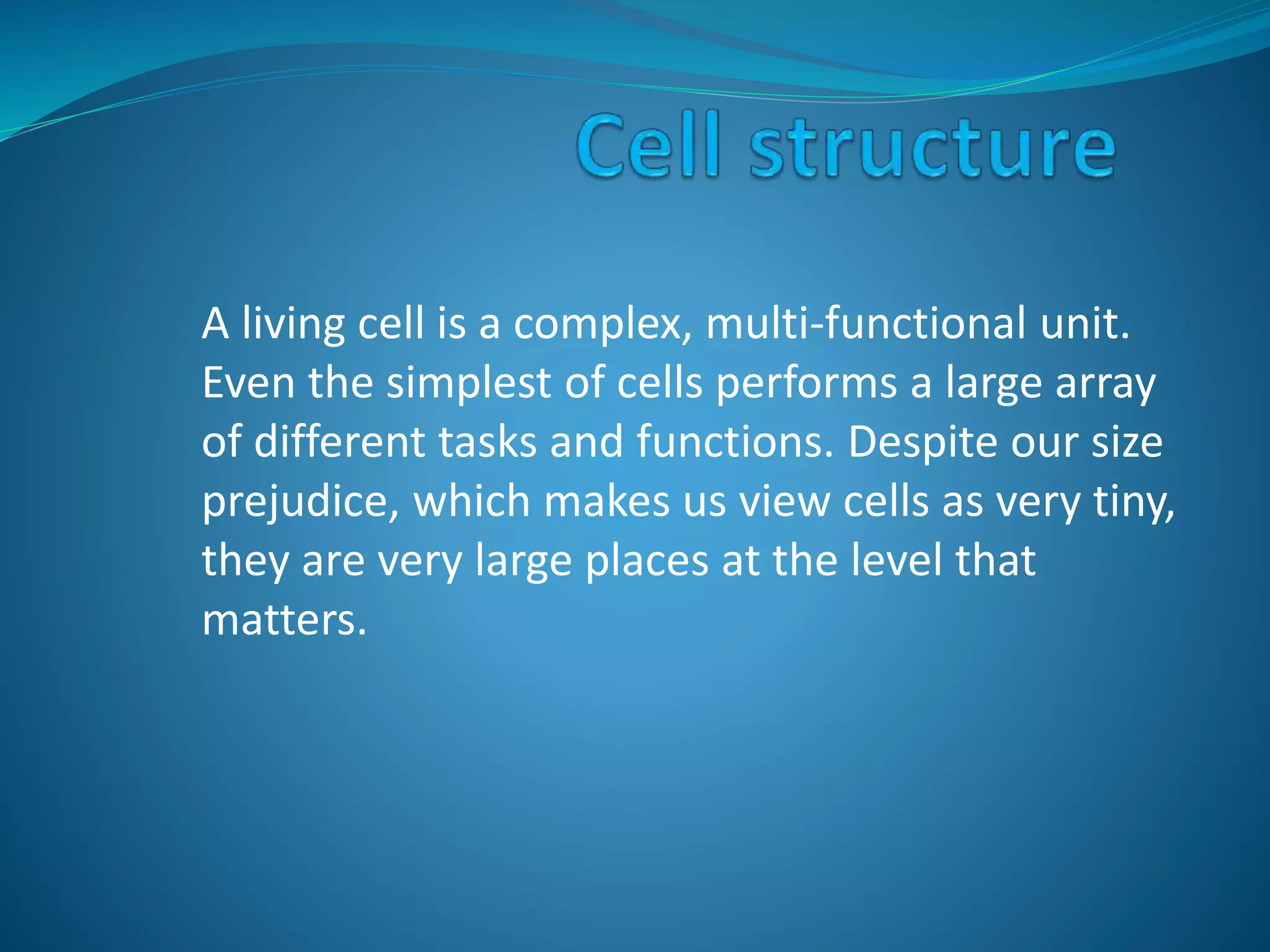 Cell structure

A living cell is a complex, multi-functional unit. Even the simplest of cells performs a large array of different tasks and functions. Despite our size prejudice, which makes us view cells as very tiny, they are very large places at the level that matters.